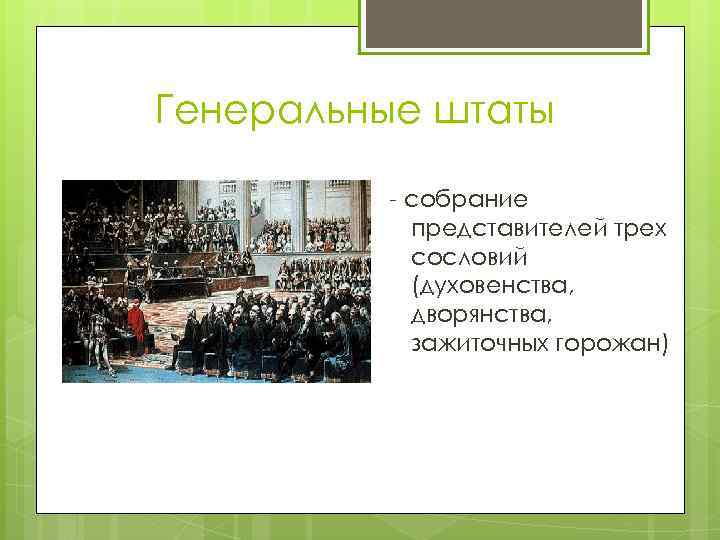 Генеральные штаты

- собрание представителей трех сословий (духовенства, дворянства, зажиточных горожан)